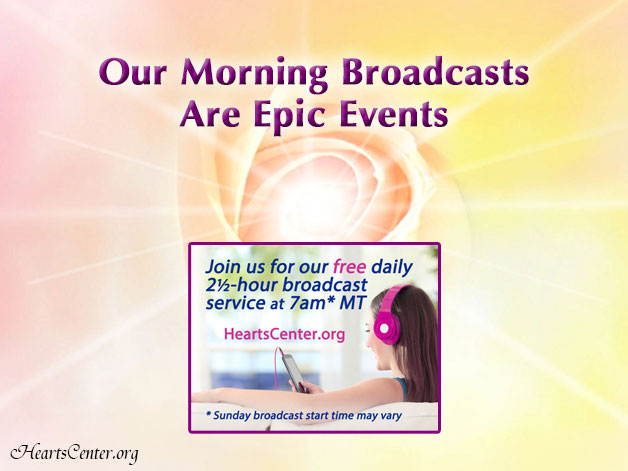 Our Morning Broadcasts Are Epic Events

Join us for our free daily 2½-hour broadcast service at 7am* MT

HeartsCenter.org

* Sunday broadcast start time may vary

HeartsCenter.org